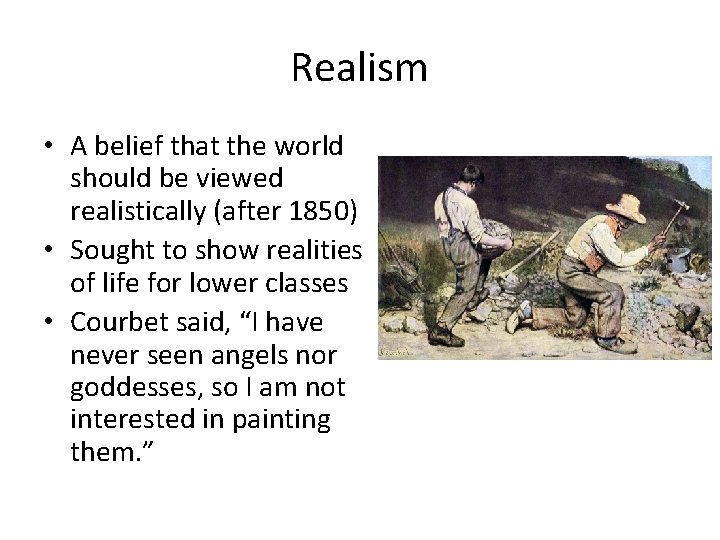 Realism

• A belief that the world should be viewed realistically (after 1850)
• Sought to show realities of life for lower classes
• Courbet said, “I have never seen angels nor goddesses, so I am not interested in painting them.”